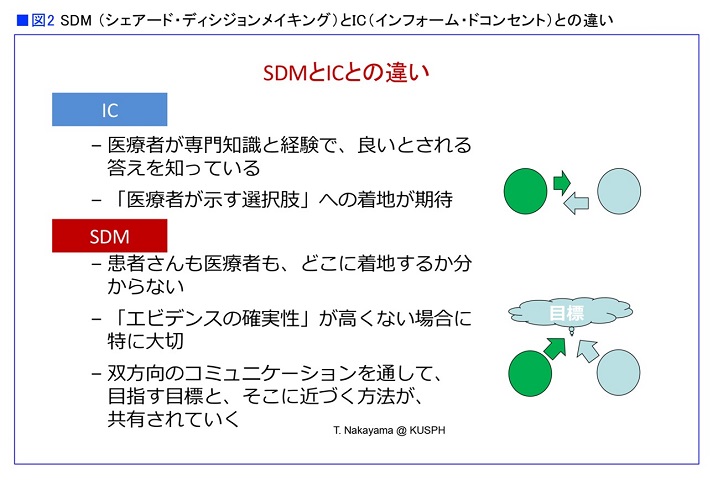 ■図2 SDM（シェアード・ディシジョンメイキング）とIC（インフォーム・ドコンセント）との違い

SDMとICとの違い

IC

– 医療者が専門知識と経験で、良いとされる答えを知っている

– 「医療者が示す選択肢」への着地が期待

SDM

– 患者さんも医療者も、どこに着地するか分からない

– 「エビデンスの確実性」が高くない場合に特に大切

– 双方向のコミュニケーションを通して、目指す目標と、そこに近づく方法が、共有されていく

目標

T. Nakayama @ KUSPH